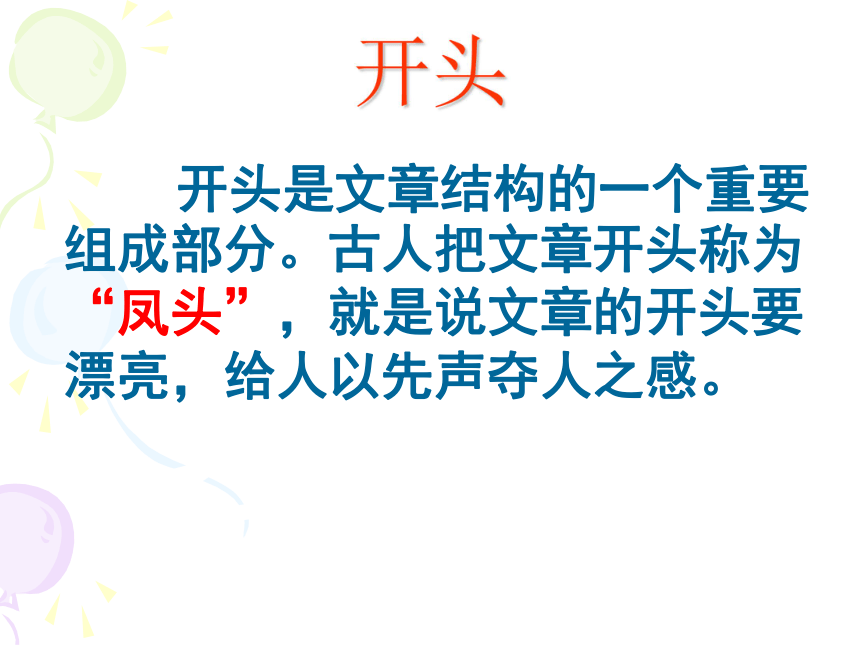 开头

开头是文章结构的一个重要组成部分。古人把文章开头称为“凤头”，就是说文章的开头要漂亮，给人以先声夺人之感。